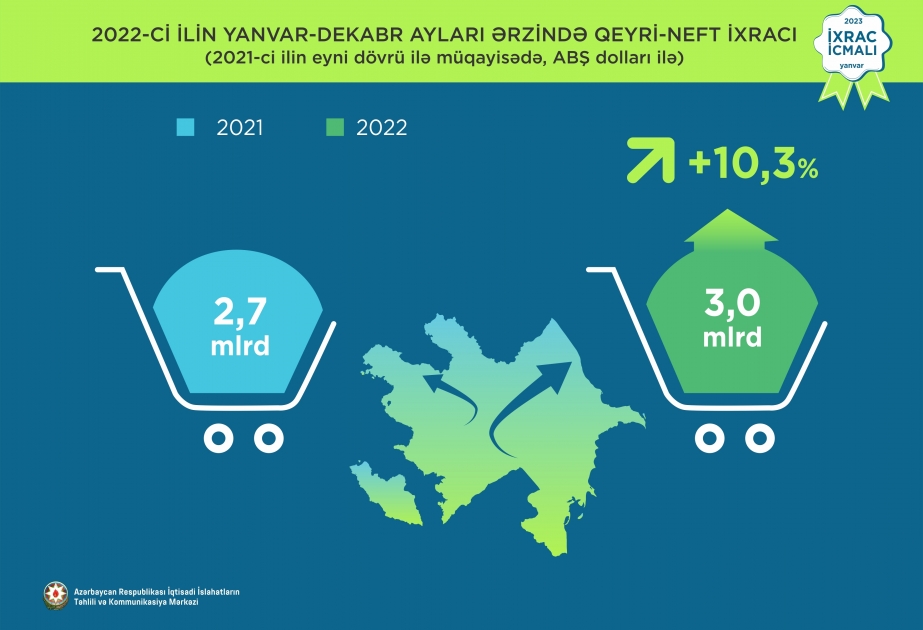 2022-Cİ İLİN YANVAR-DEKABR AYLARI ƏRZİNDƏ QEYRİ-NEFT İXRACI
(2021-ci ilin eyni dövrü ilə müqayisədə, ABŞ dolları ilə)

2023
İXRAC İCMALI
yanvar

2021
2022

+10,3%

2,7 mlrd

3,0 mlrd

Azərbaycan Respublikası İqtisadi İslahatların Təhlili və Kommunikasiya Mərkəzi